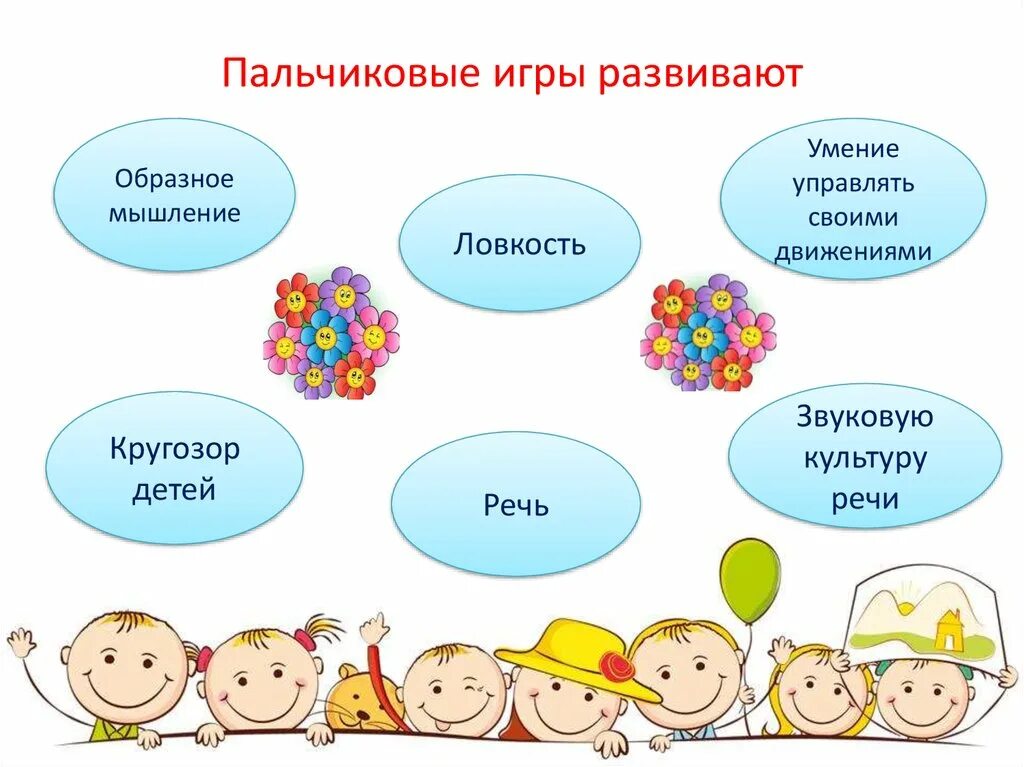 Пальчиковые игры развивают

Образное мышление

Ловкость

Умение управлять своими движениями

Кругозор детей

Речь

Звуковую культуру речи